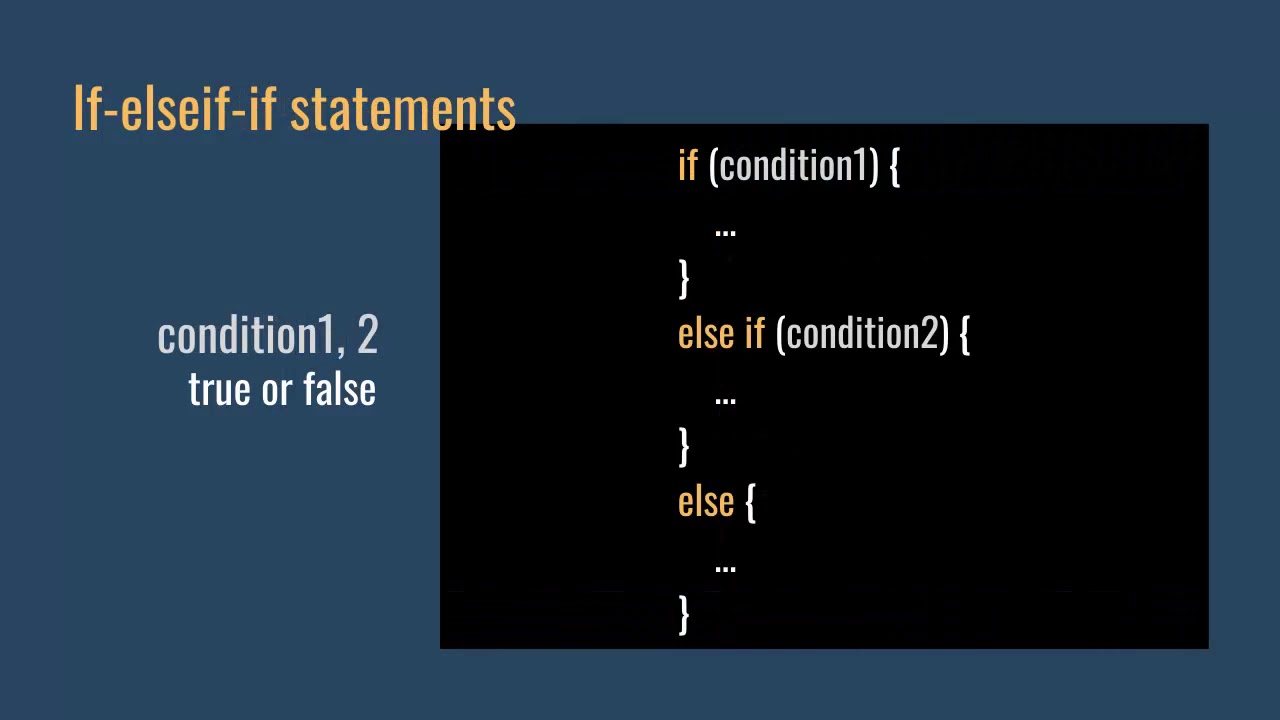 If-elseif-if statements

condition1, 2
true or false

if (condition1) {
...
}
else if (condition2) {
...
}
else {
...
}